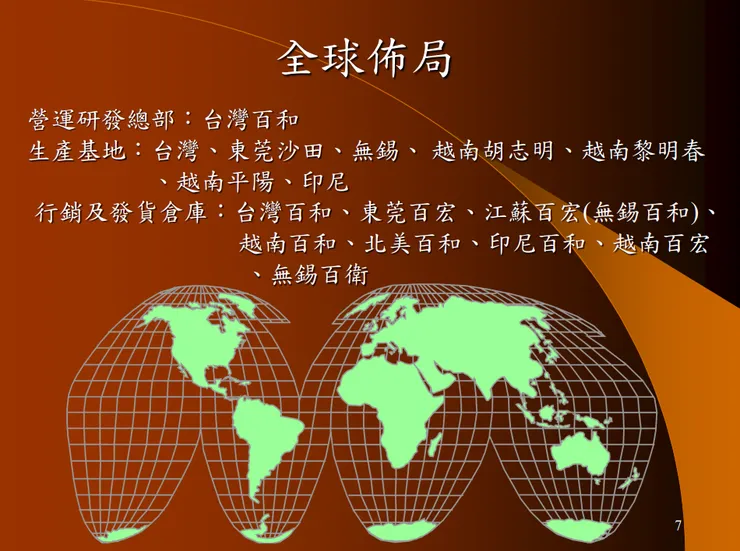 全球佈局

營運研發總部：台灣百和
生產基地：台灣、東莞沙田、無錫、 越南胡志明、越南黎明春、越南平陽、印尼
行銷及發貨倉庫：台灣百和、東莞百宏、江蘇百宏(無錫百和)、越南百和、北美百和、印尼百和、越南百宏、無錫百衛

7